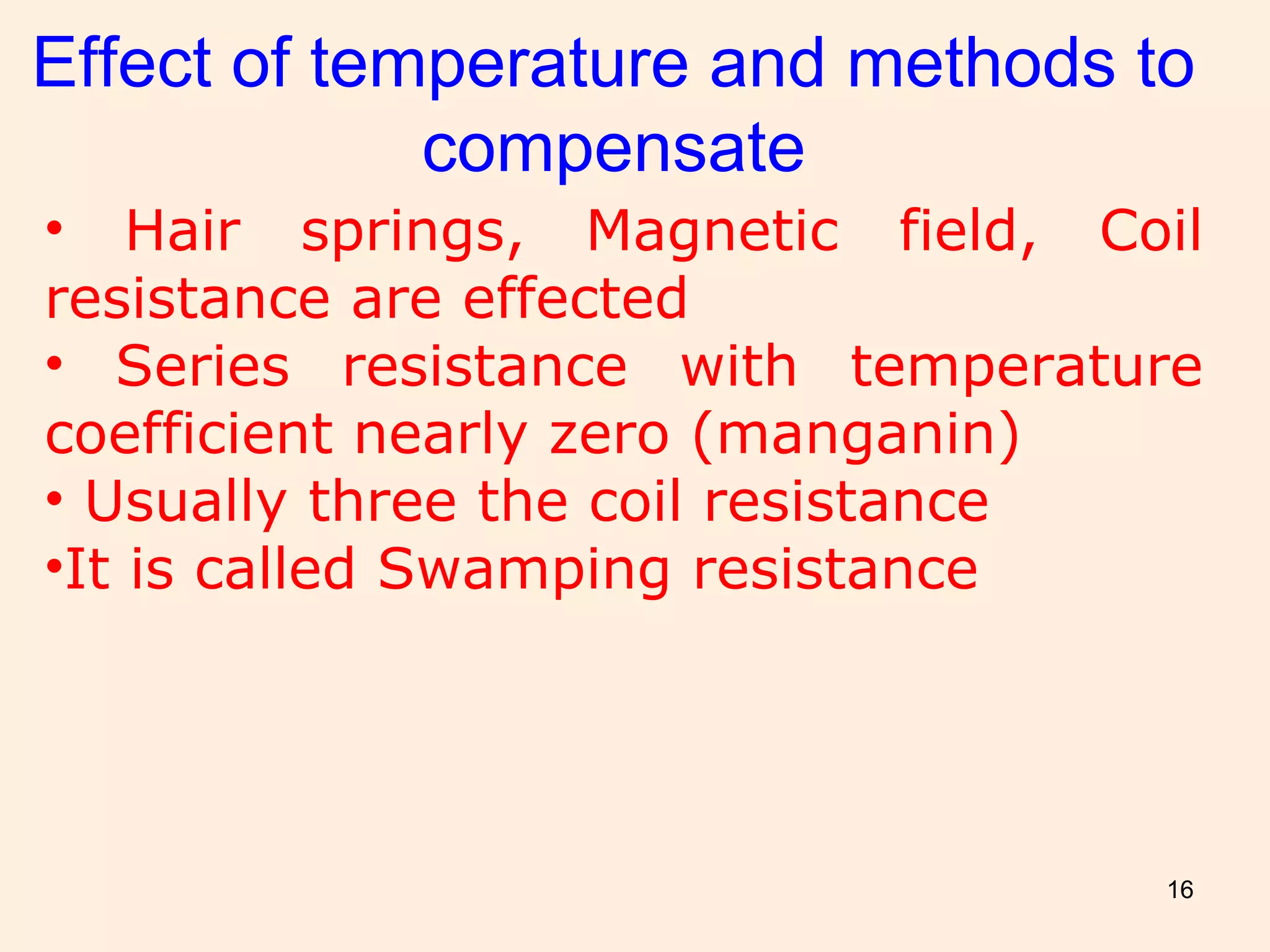 Effect of temperature and methods to compensate

• Hair springs, Magnetic field, Coil resistance are effected

• Series resistance with temperature coefficient nearly zero (manganin)

• Usually three the coil resistance

•It is called Swamping resistance

16